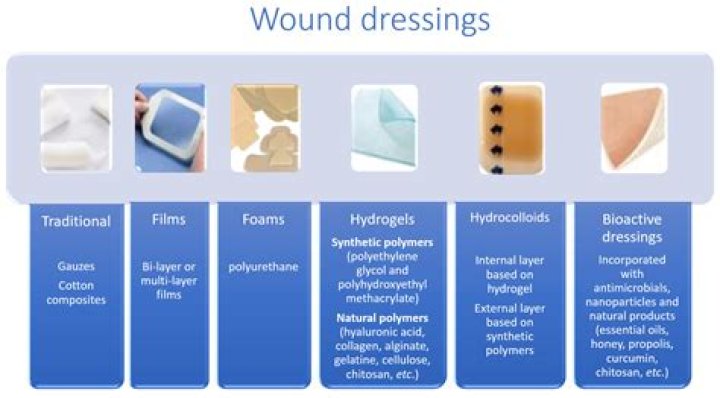 Wound dressings

Traditional

Gauzes
Cotton composites

Films

Bi-layer or multi-layer films

Foams

polyurethane

Hydrogels

Synthetic polymers (polyethylene glycol and polyhydroxyethyl methacrylate)

Natural polymers (hyaluronic acid, collagen, alginate, gelatine, cellulose, chitosan, etc.)

Hydrocolloids

Internal layer based on hydrogel

External layer based on synthetic polymers

Bioactive dressings

Incorporated with antimicrobials, nanoparticles and natural products (essential oils, honey, propolis, curcumin, chitosan, etc.)